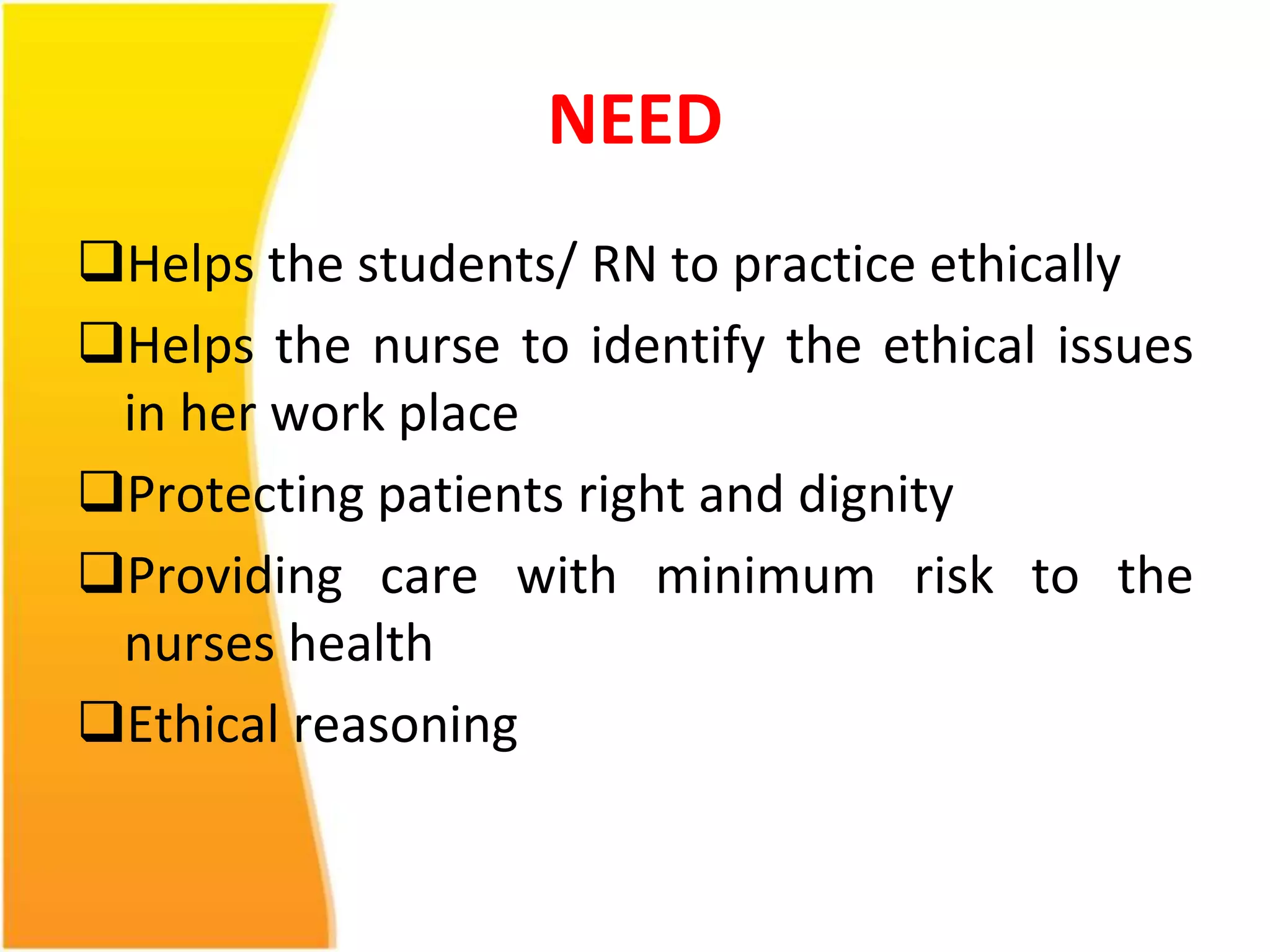 NEED

❑Helps the students/ RN to practice ethically

❑Helps the nurse to identify the ethical issues in her work place

❑Protecting patients right and dignity

❑Providing care with minimum risk to the nurses health

❑Ethical reasoning